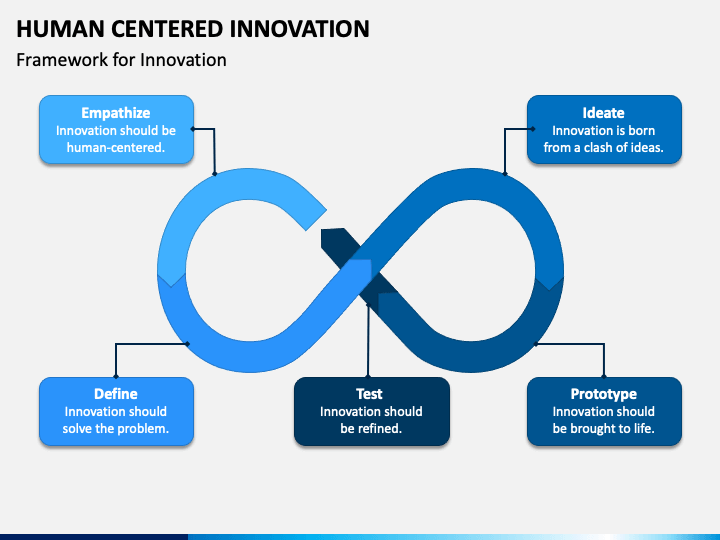 HUMAN CENTERED INNOVATION

Framework for Innovation

Empathize
Innovation should be human-centered.

Ideate
Innovation is born from a clash of ideas.

Define
Innovation should solve the problem.

Test
Innovation should be refined.

Prototype
Innovation should be brought to life.